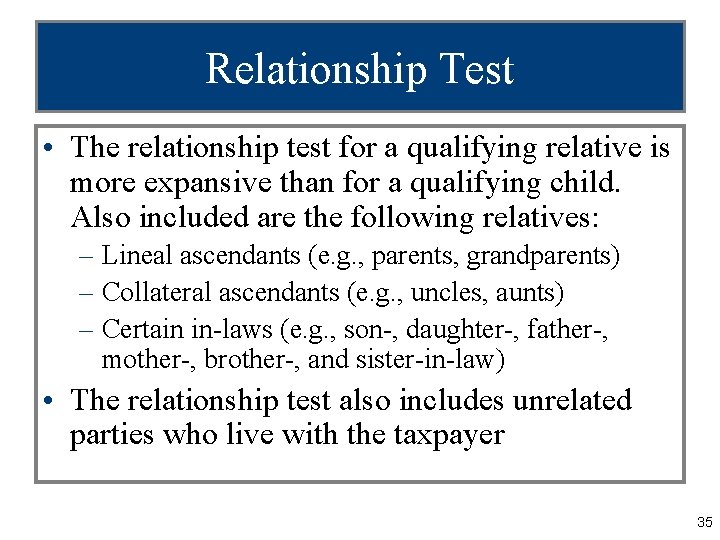 Relationship Test

• The relationship test for a qualifying relative is more expansive than for a qualifying child. Also included are the following relatives:
– Lineal ascendants (e.g., parents, grandparents)
– Collateral ascendants (e.g., uncles, aunts)
– Certain in-laws (e.g., son-, daughter-, father-, mother-, brother-, and sister-in-law)
• The relationship test also includes unrelated parties who live with the taxpayer

35